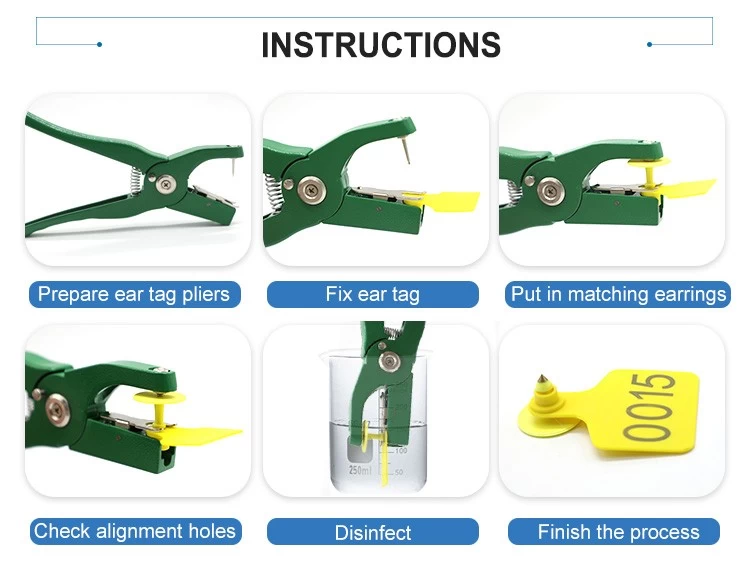 INSTRUCTIONS

Prepare ear tag pliers

Fix ear tag

Put in matching earrings

Check alignment holes

250ml
100
50

Disinfect

0015

Finish the process